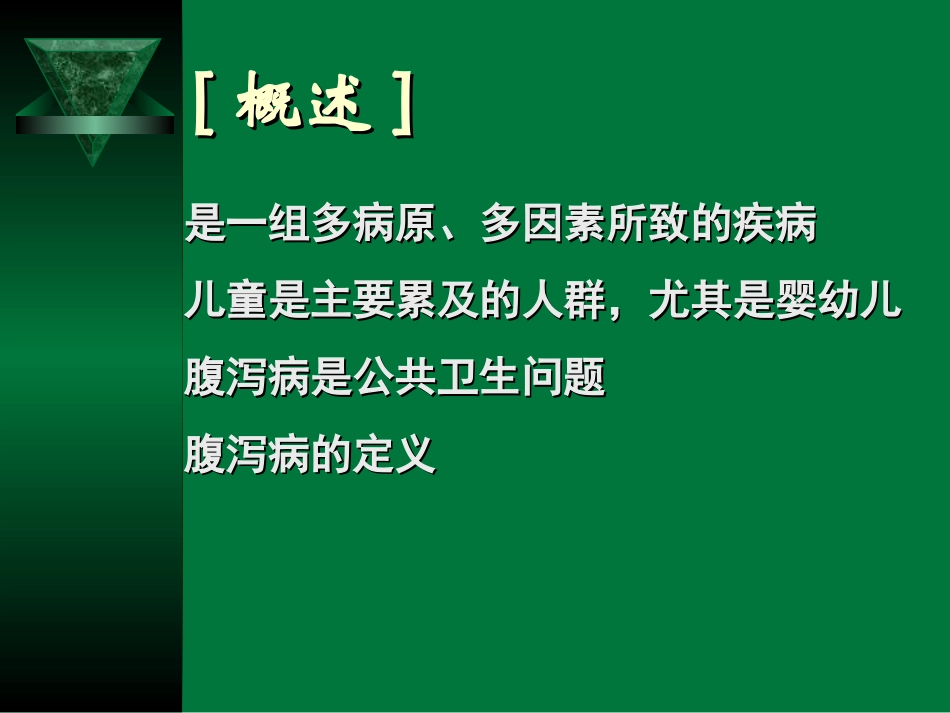 [ 概述 ]

是一组多病原、多因素所致的疾病

儿童是主要累及的人群，尤其是婴幼儿

腹泻病是公共卫生问题

腹泻病的定义